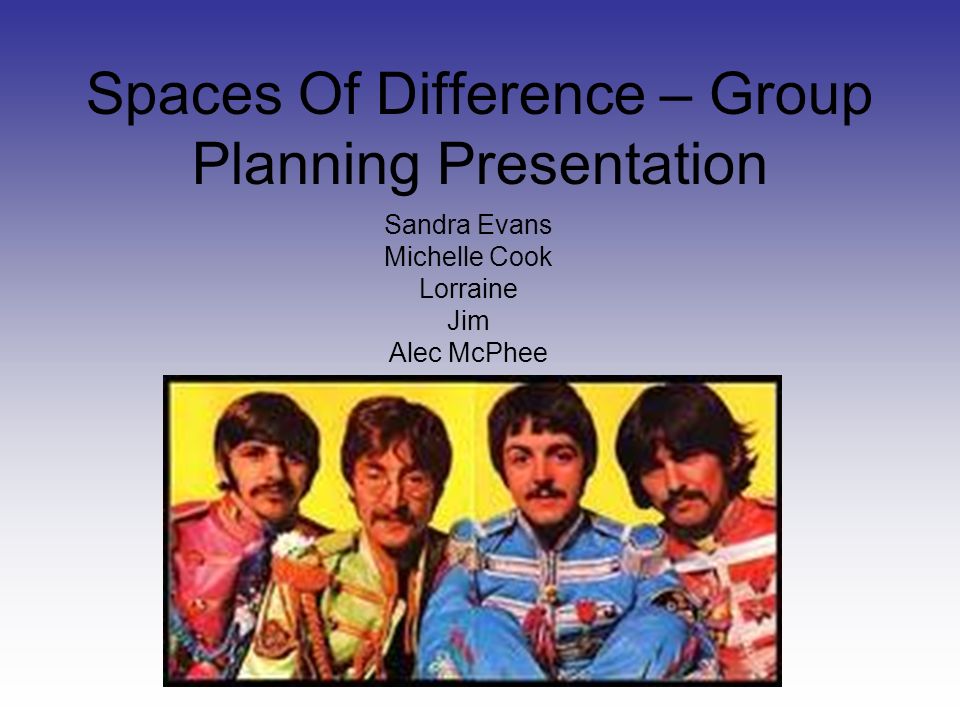 Spaces Of Difference – Group Planning Presentation

Sandra Evans
Michelle Cook
Lorraine
Jim
Alec McPhee